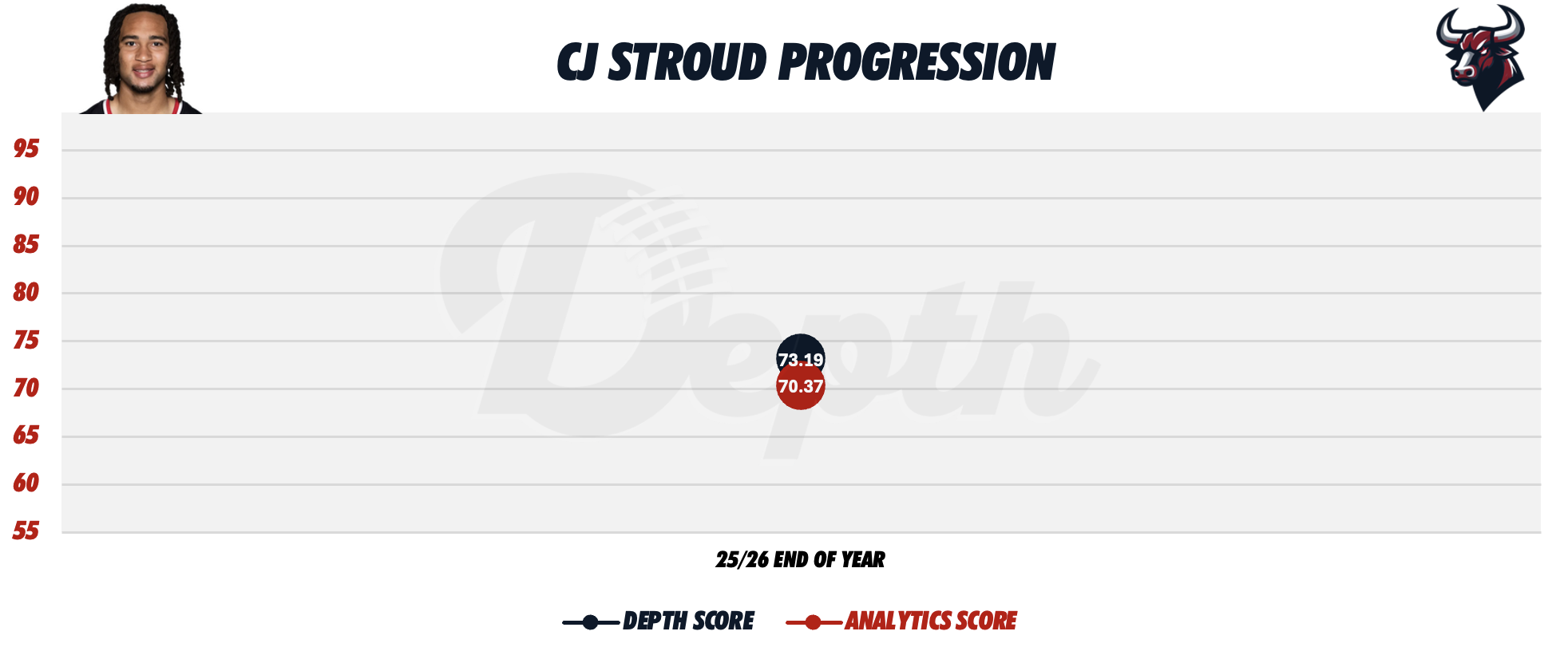 CJ STROUD PROGRESSION

95
90
85
80
75
70
65
60
55

Depth

73.19
70.37

25/26 END OF YEAR

DEPTH SCORE
ANALYTICS SCORE